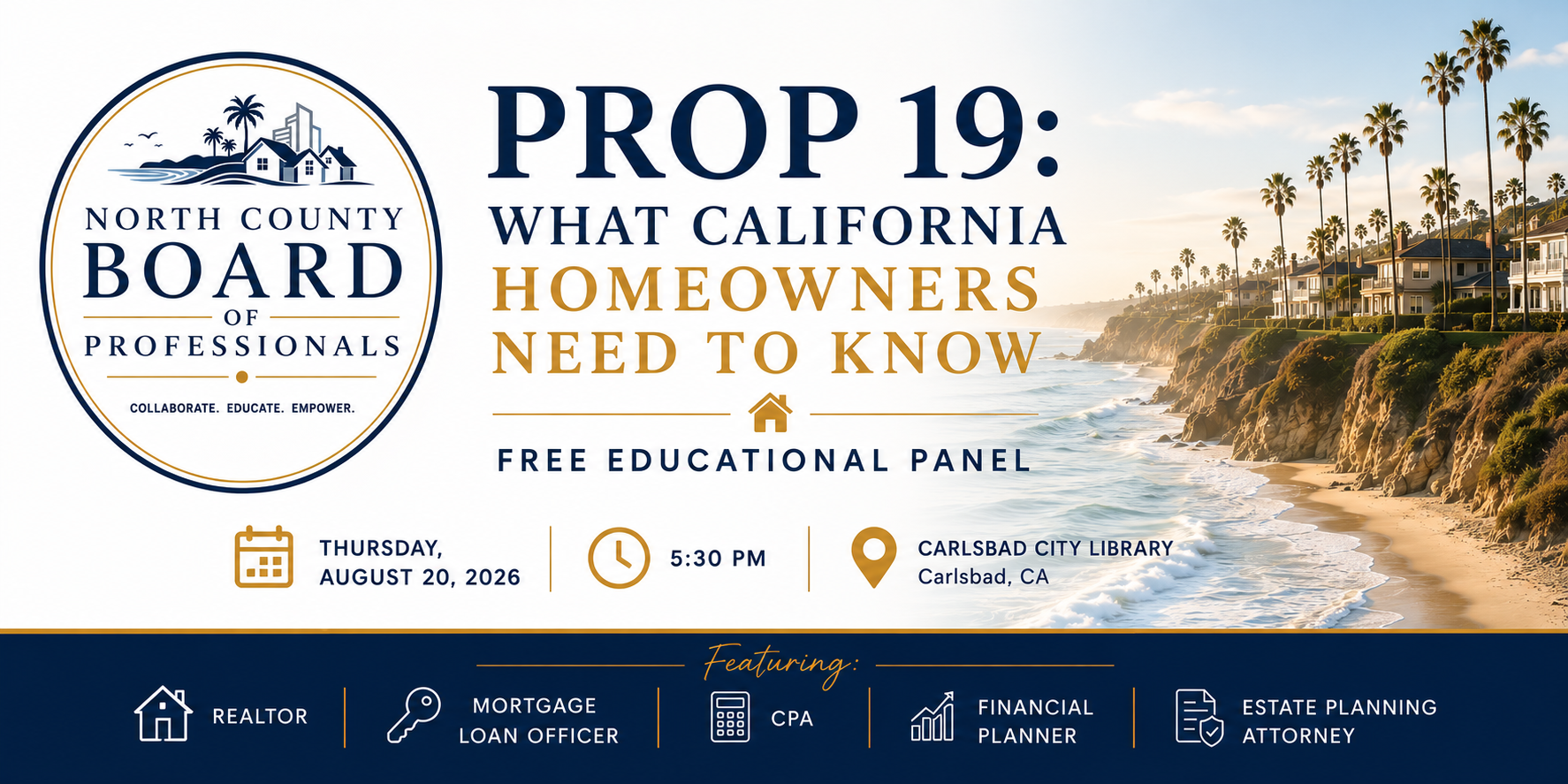 NORTH COUNTY
BOARD
OF
PROFESSIONALS

COLLABORATE. EDUCATE. EMPOWER.

PROP 19:
WHAT CALIFORNIA
HOMEOWNERS
NEED TO KNOW

FREE EDUCATIONAL PANEL

THURSDAY, AUGUST 20, 2026

5:30 PM

CARLSBAD CITY LIBRARY
Carlsbad, CA

Featuring:

REALTOR

MORTGAGE LOAN OFFICER

CPA

FINANCIAL PLANNER

ESTATE PLANNING ATTORNEY